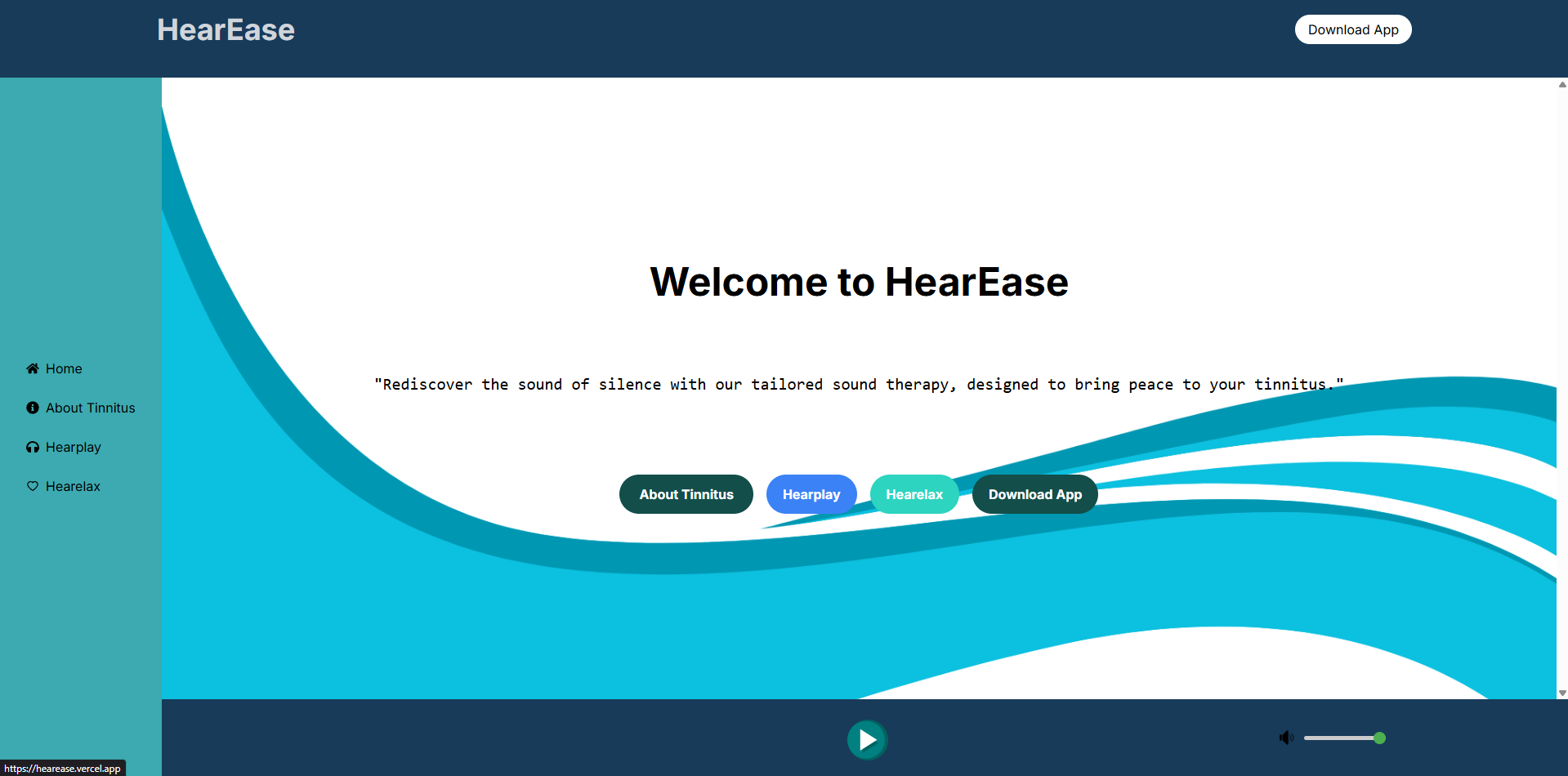 HearEase

Download App

Home

About Tinnitus

Hearplay

Hearelax

Welcome to HearEase

"Rediscover the sound of silence with our tailored sound therapy, designed to bring peace to your tinnitus."

About Tinnitus Hearplay Hearelax Download App

https://hearease.vercel.app